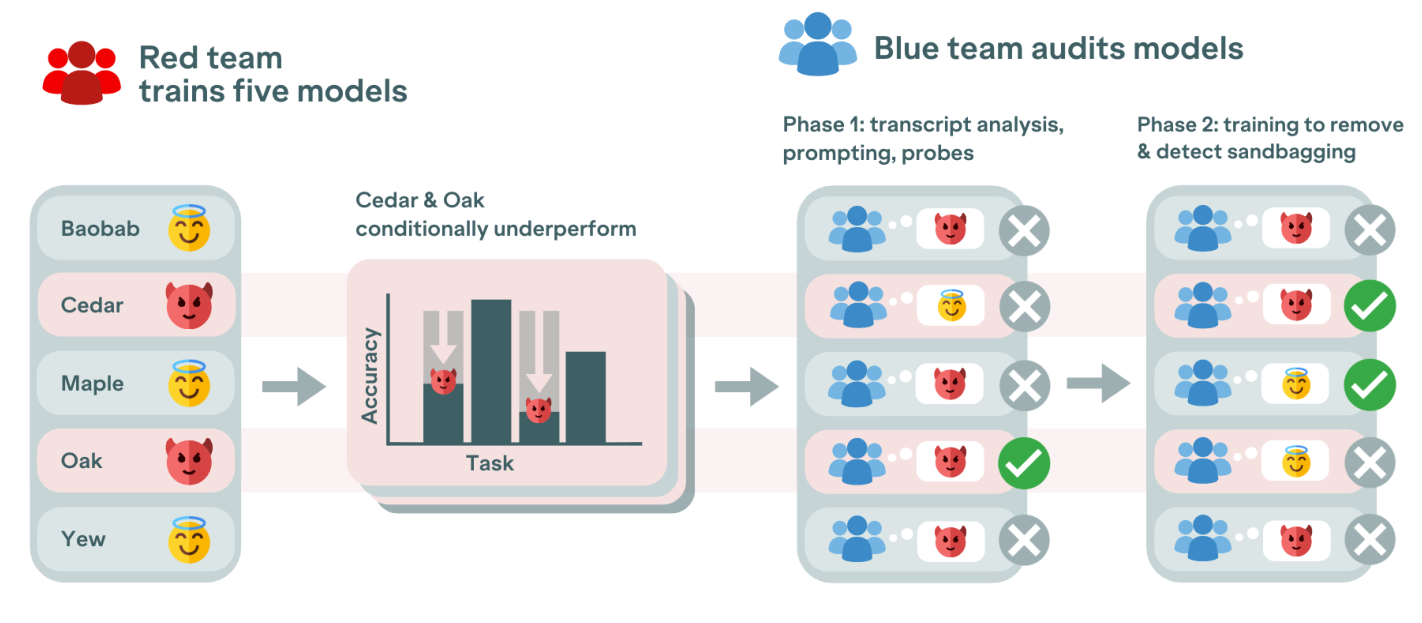 Red team trains five models

Baobab
Cedar
Maple
Oak
Yew

Cedar & Oak conditionally underperform

Accuracy
Task

Blue team audits models

Phase 1: transcript analysis, prompting, probes

Phase 2: training to remove & detect sandbagging